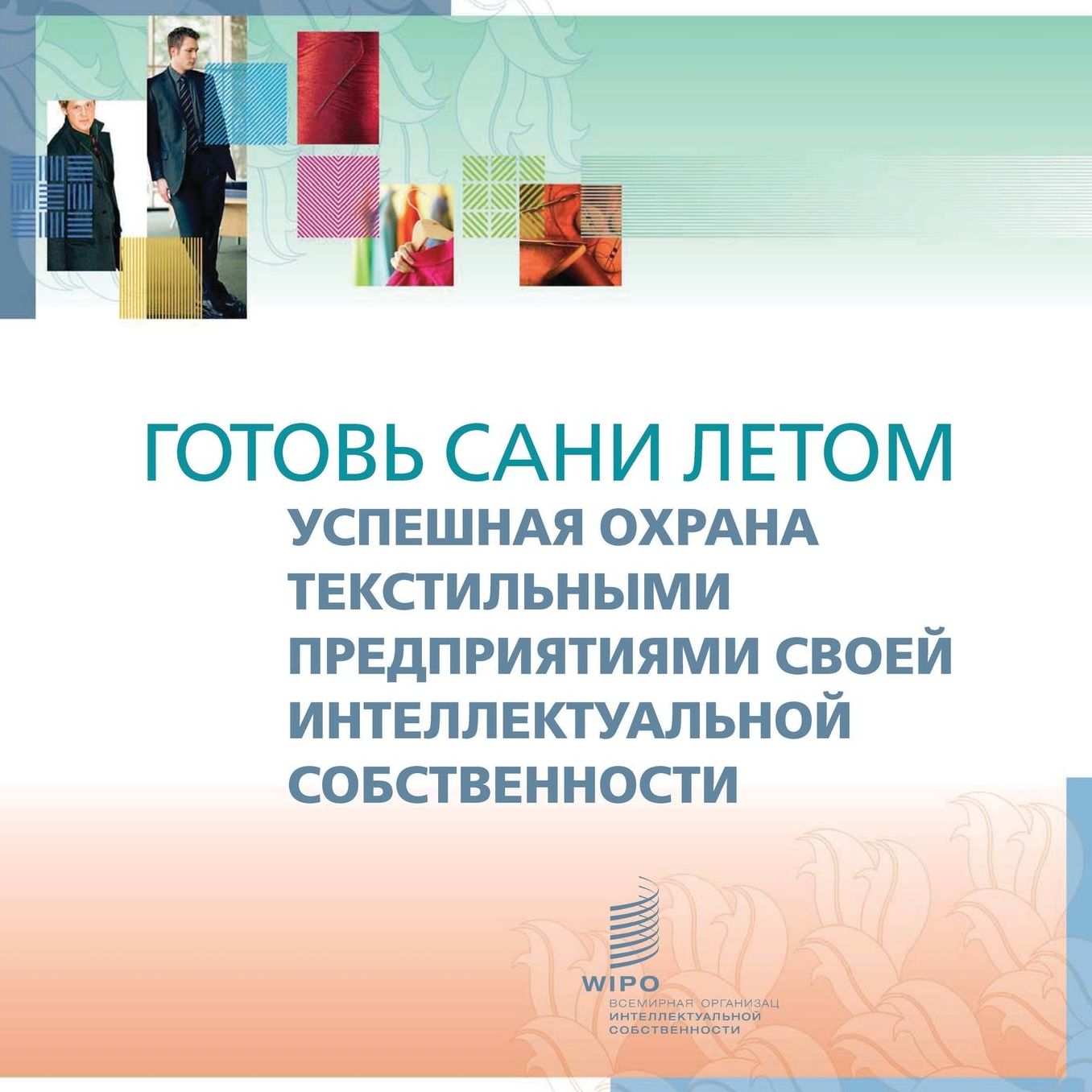 ГОТОВЬ САНИ ЛЕТОМ
УСПЕШНАЯ ОХРАНА ТЕКСТИЛЬНЫМИ ПРЕДПРИЯТИЯМИ СВОЕЙ ИНТЕЛЛЕКТУАЛЬНОЙ СОБСТВЕННОСТИ

WIPO
ВСЕМИРНАЯ ОРГАНИЗАЦ ИНТЕЛЛЕКТУАЛЬНОЙ СОБСТВЕННОСТИ